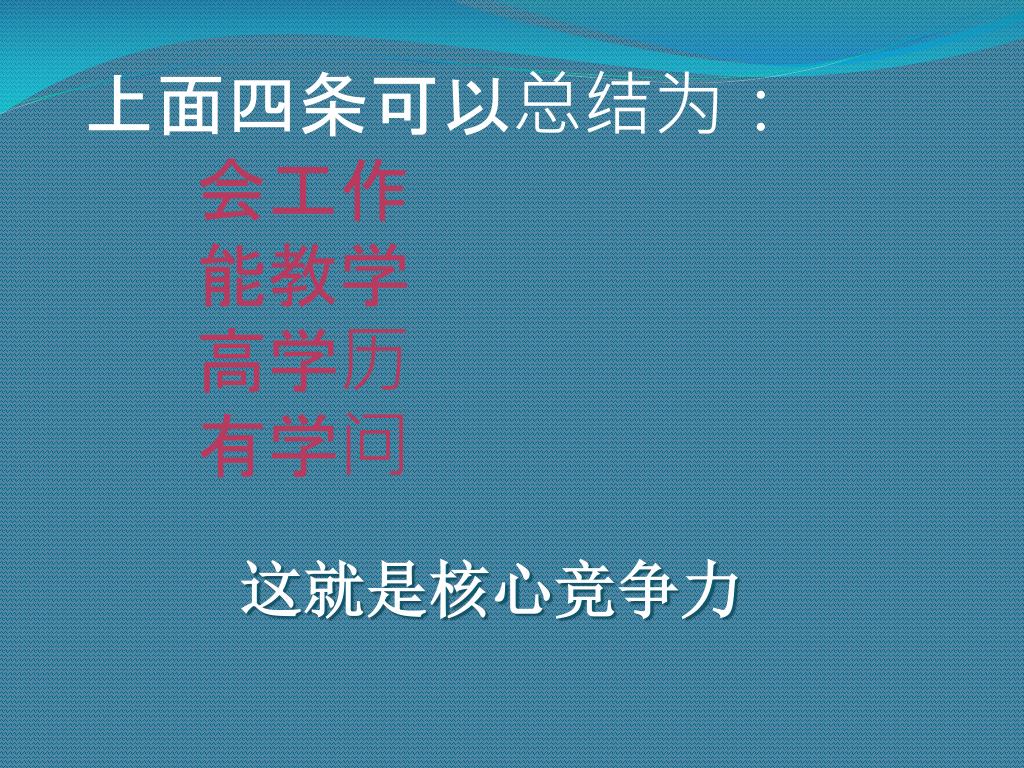 上面四条可以总结为：
会工作
能教学
高学历
有学问

这就是核心竞争力